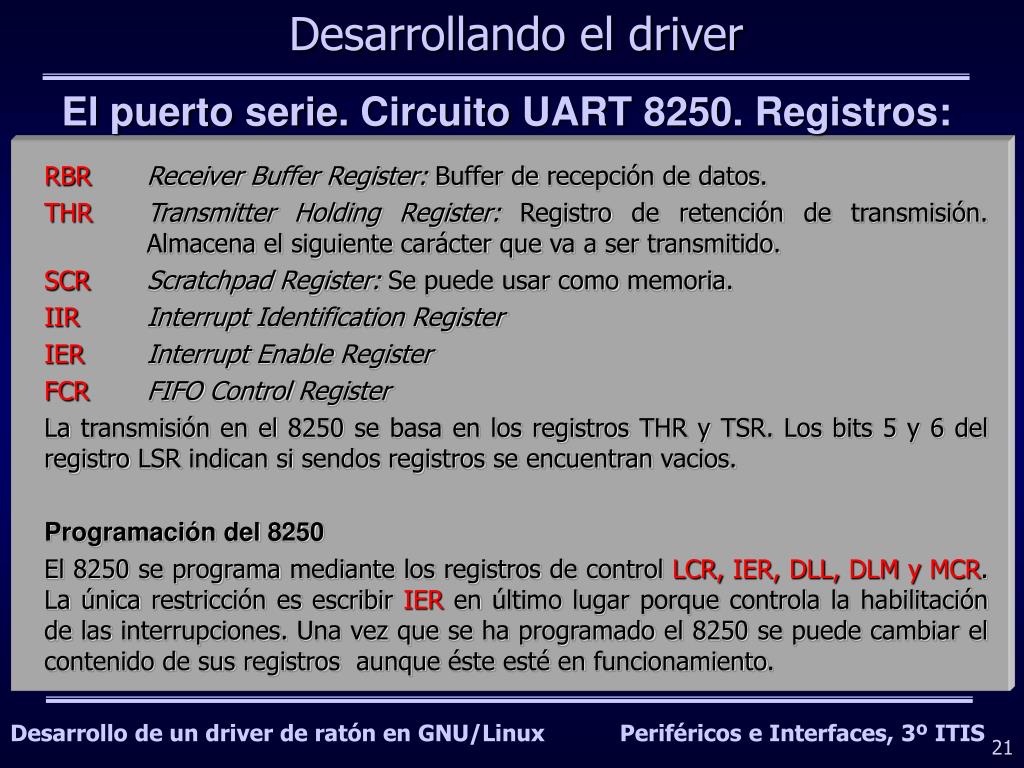 Desarrollando el driver

El puerto serie. Circuito UART 8250. Registros:

RBR Receiver Buffer Register: Buffer de recepción de datos.

THR Transmitter Holding Register: Registro de retención de transmisión. Almacena el siguiente carácter que va a ser transmitido.

SCR Scratchpad Register: Se puede usar como memoria.

IIR Interrupt Identification Register

IER Interrupt Enable Register

FCR FIFO Control Register

La transmisión en el 8250 se basa en los registros THR y TSR. Los bits 5 y 6 del registro LSR indican si sendos registros se encuentran vacios.

Programación del 8250

El 8250 se programa mediante los registros de control LCR, IER, DLL, DLM y MCR. La única restricción es escribir IER en último lugar porque controla la habilitación de las interrupciones. Una vez que se ha programado el 8250 se puede cambiar el contenido de sus registros aunque éste esté en funcionamiento.

Desarrollo de un driver de ratón en GNU/Linux Periféricos e Interfaces, 3º ITIS 21